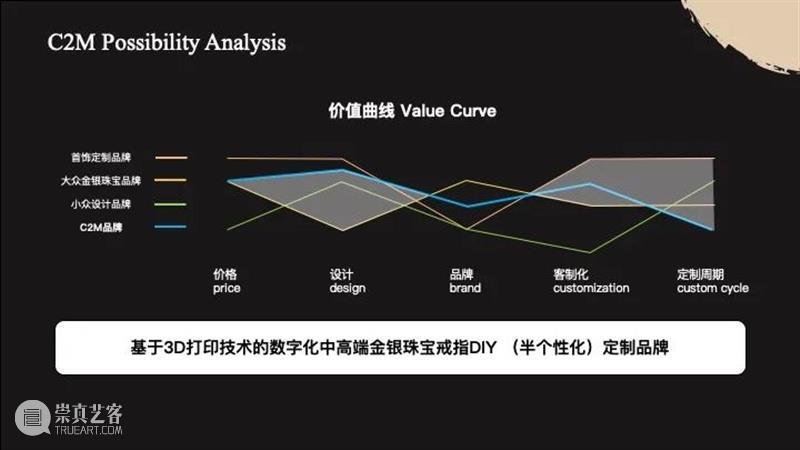 C2M Possibility Analysis

价值曲线 Value Curve

首饰定制品牌
大众金银珠宝品牌
小众设计品牌
C2M品牌

价格
price
设计
design
品牌
brand
客制化
customization
定制周期
custom cycle

基于3D打印技术的数字化中高端金银珠宝戒指DIY （半个性化）定制品牌

崇真艺客
TRUEART.COM